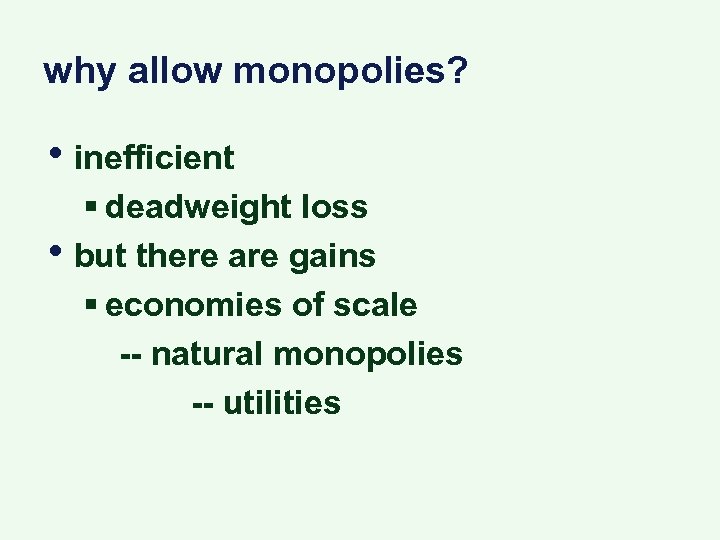 why allow monopolies?

• inefficient
  ▪ deadweight loss
• but there are gains
  ▪ economies of scale
    -- natural monopolies
      -- utilities